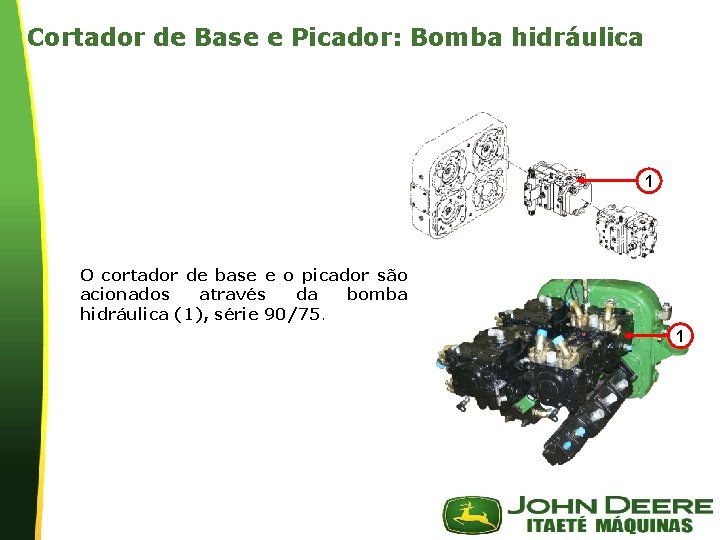 Cortador de Base e Picador: Bomba hidráulica

1

O cortador de base e o picador são acionados através da bomba hidráulica (1), série 90/75.

1

JOHN DEERE
ITAETÉ MÁQUINAS